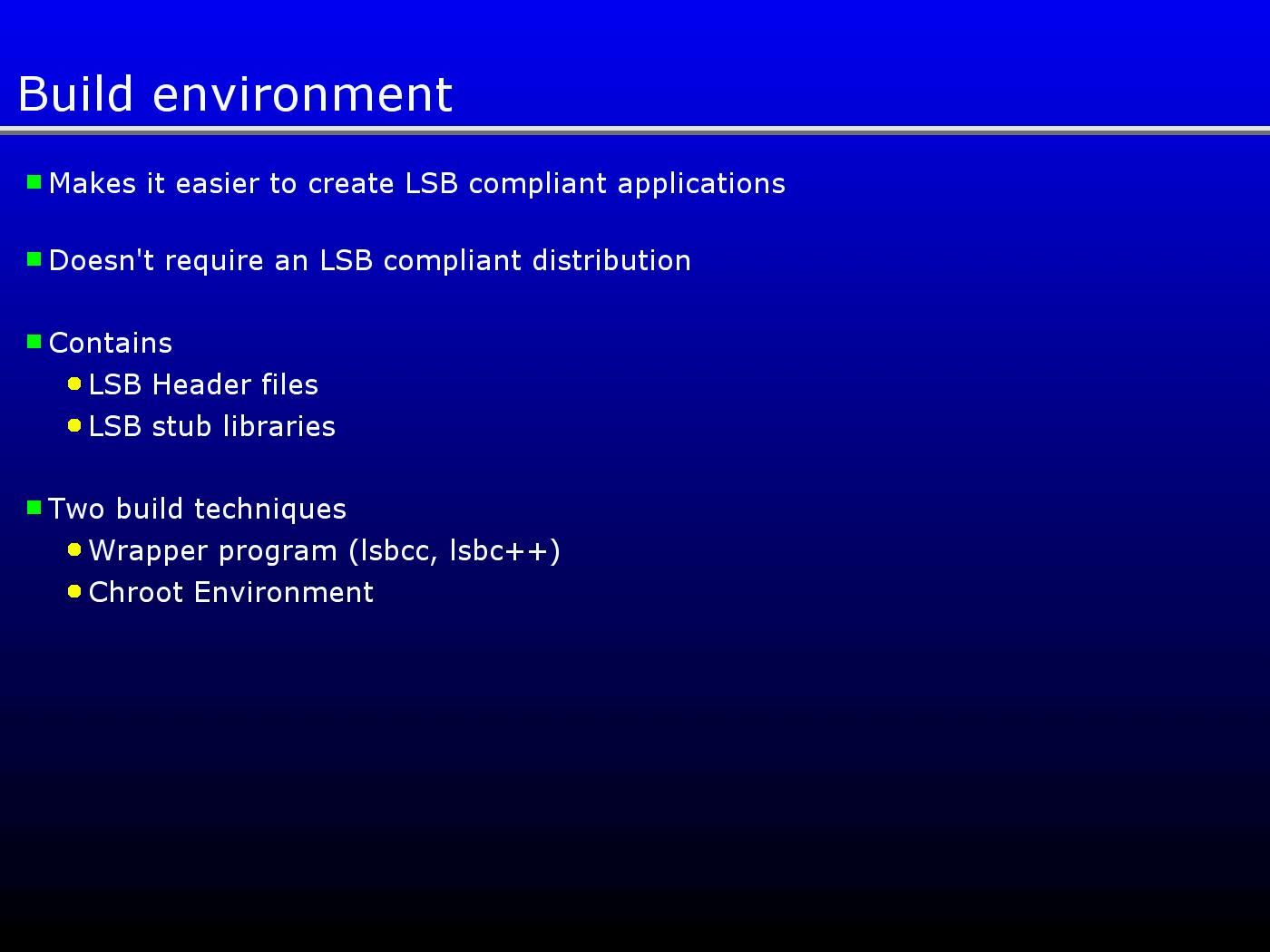 Build environment

Makes it easier to create LSB compliant applications

Doesn't require an LSB compliant distribution

Contains
LSB Header files
LSB stub libraries

Two build techniques
Wrapper program (lsbcc, lsbc++)
Chroot Environment